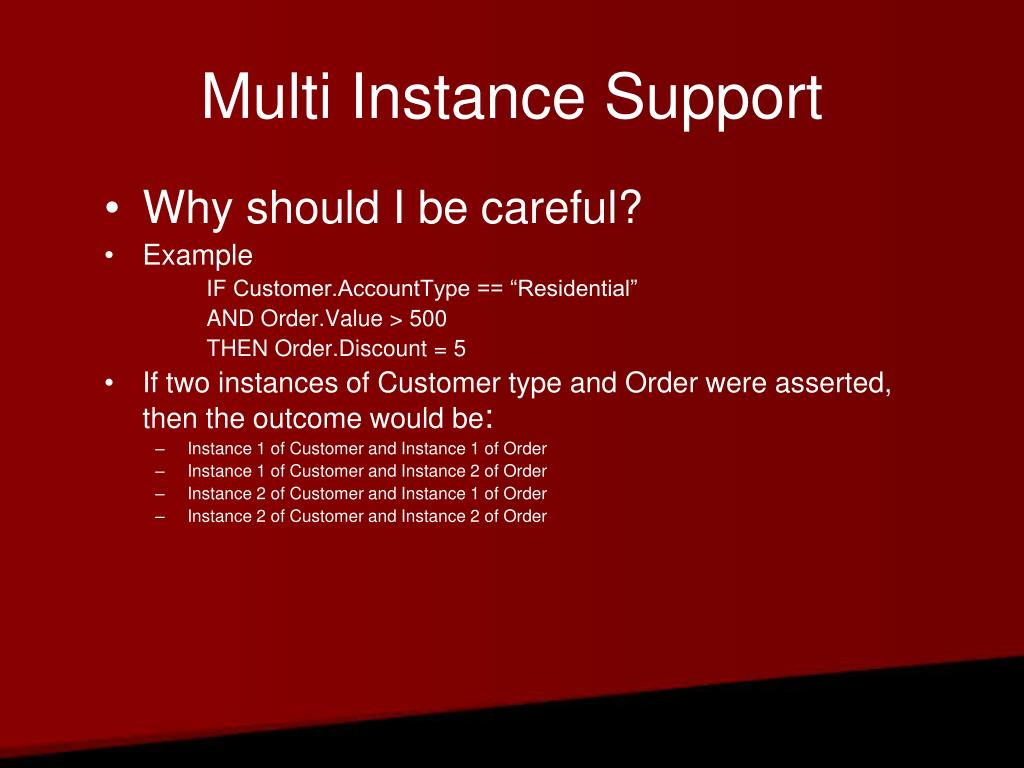 Multi Instance Support

• Why should I be careful?
• Example
IF Customer.AccountType == “Residential”
AND Order.Value > 500
THEN Order.Discount = 5
• If two instances of Customer type and Order were asserted, then the outcome would be:
– Instance 1 of Customer and Instance 1 of Order
– Instance 1 of Customer and Instance 2 of Order
– Instance 2 of Customer and Instance 1 of Order
– Instance 2 of Customer and Instance 2 of Order